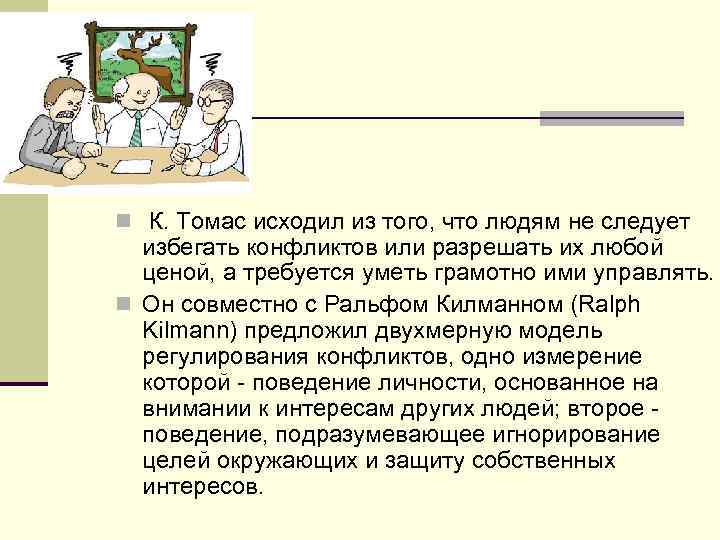 К. Томас исходил из того, что людям не следует избегать конфликтов или разрешать их любой ценой, а требуется уметь грамотно ими управлять.

Он совместно с Ральфом Килманном (Ralph Kilmann) предложил двухмерную модель регулирования конфликтов, одно измерение которой - поведение личности, основанное на внимании к интересам других людей; второе - поведение, подразумевающее игнорирование целей окружающих и защиту собственных интересов.